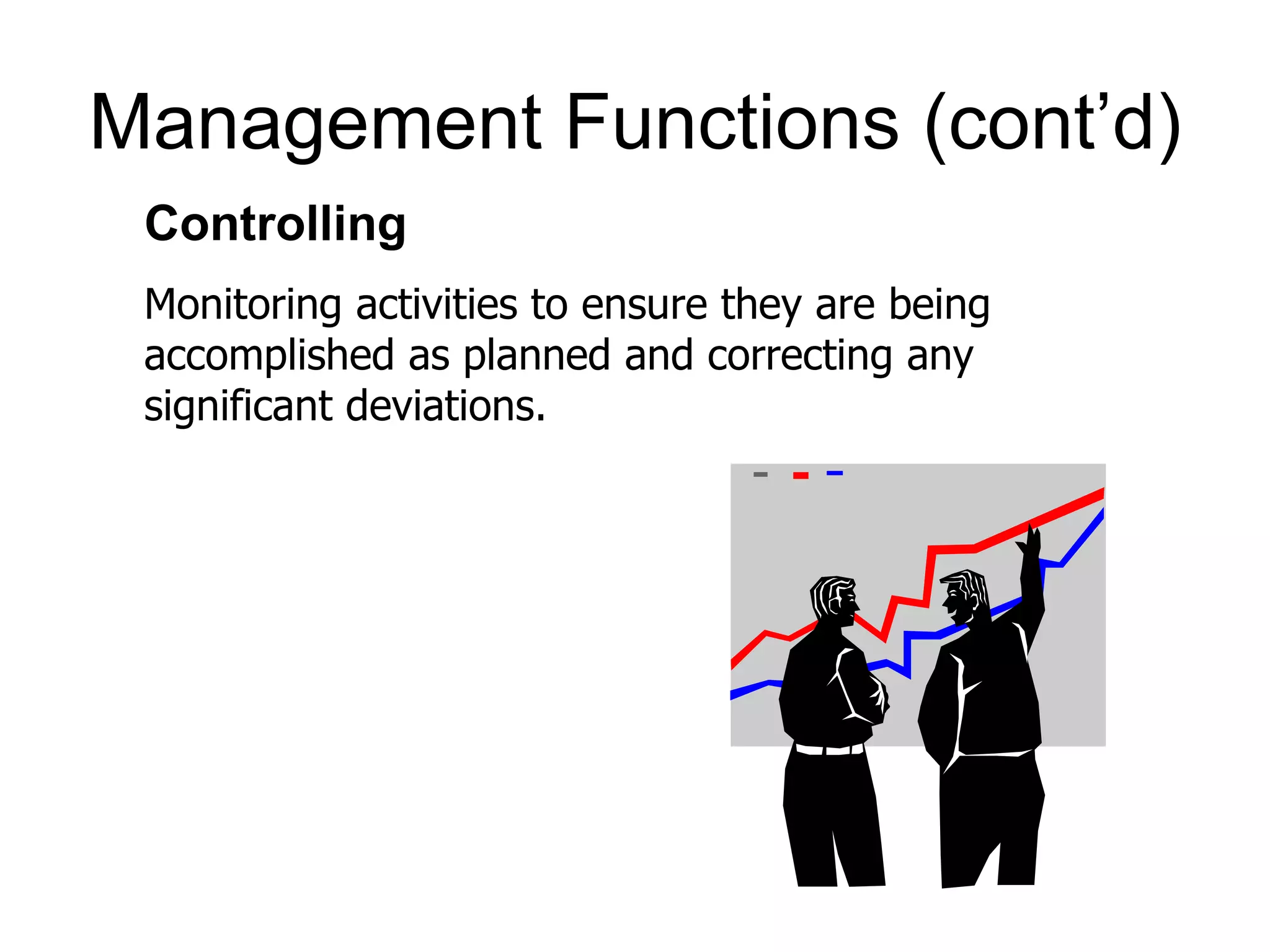 Management Functions (cont’d)

Controlling

Monitoring activities to ensure they are being accomplished as planned and correcting any significant deviations.